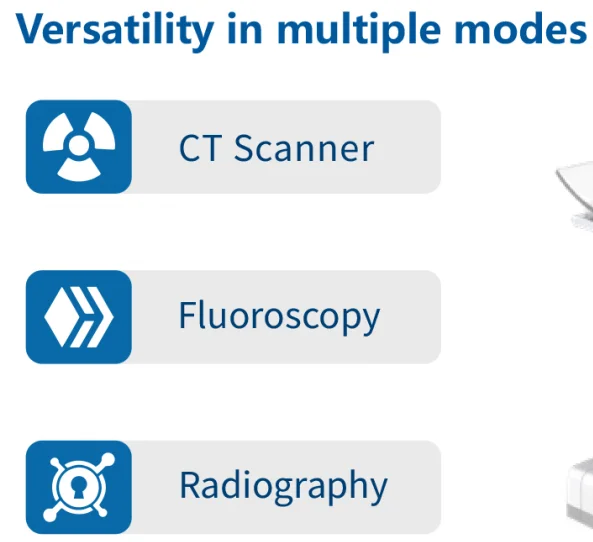 Versatility in multiple modes

CT Scanner

Fluoroscopy

Radiography